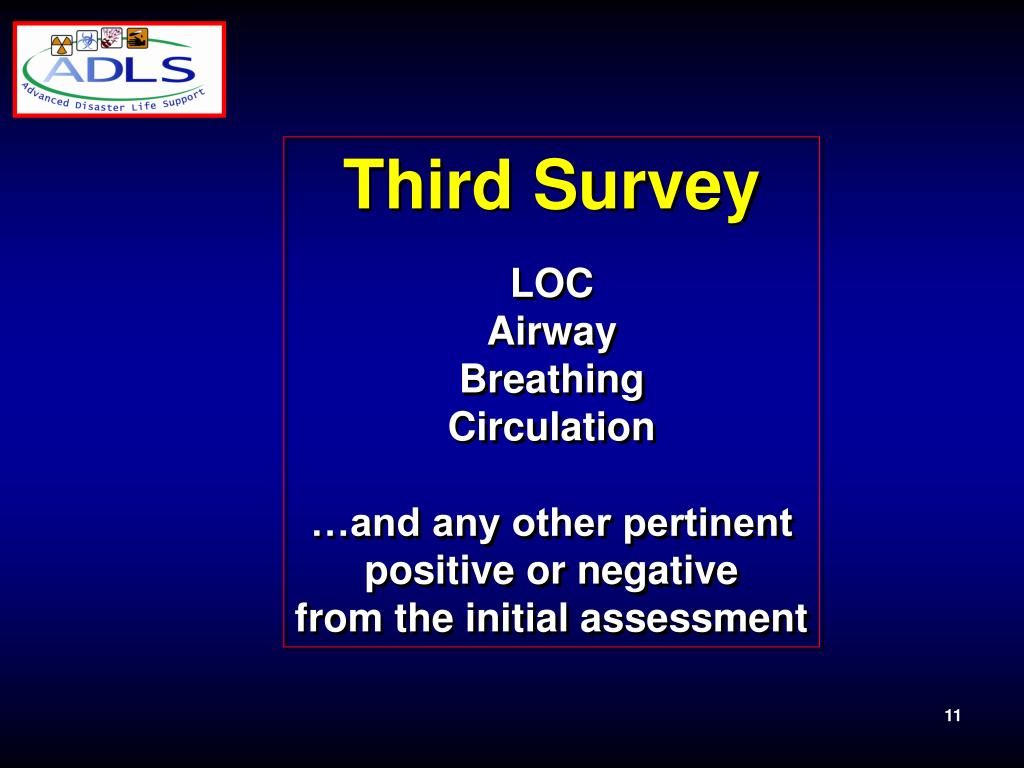 ADLS
Advanced Disaster Life Support

Third Survey

LOC
Airway
Breathing
Circulation

…and any other pertinent positive or negative from the initial assessment

11